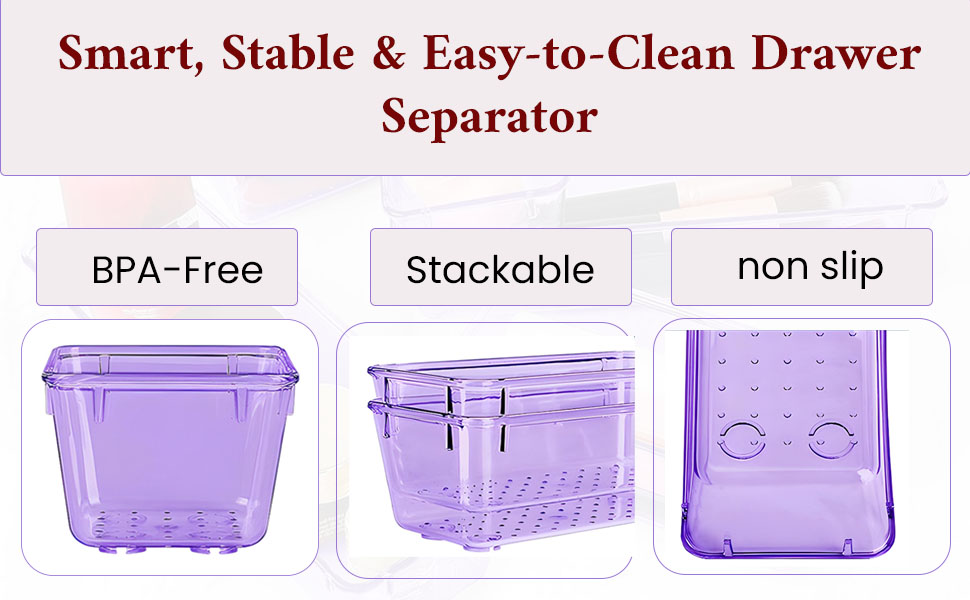 Smart, Stable & Easy-to-Clean Drawer Separator

BPA-Free

Stackable

non slip